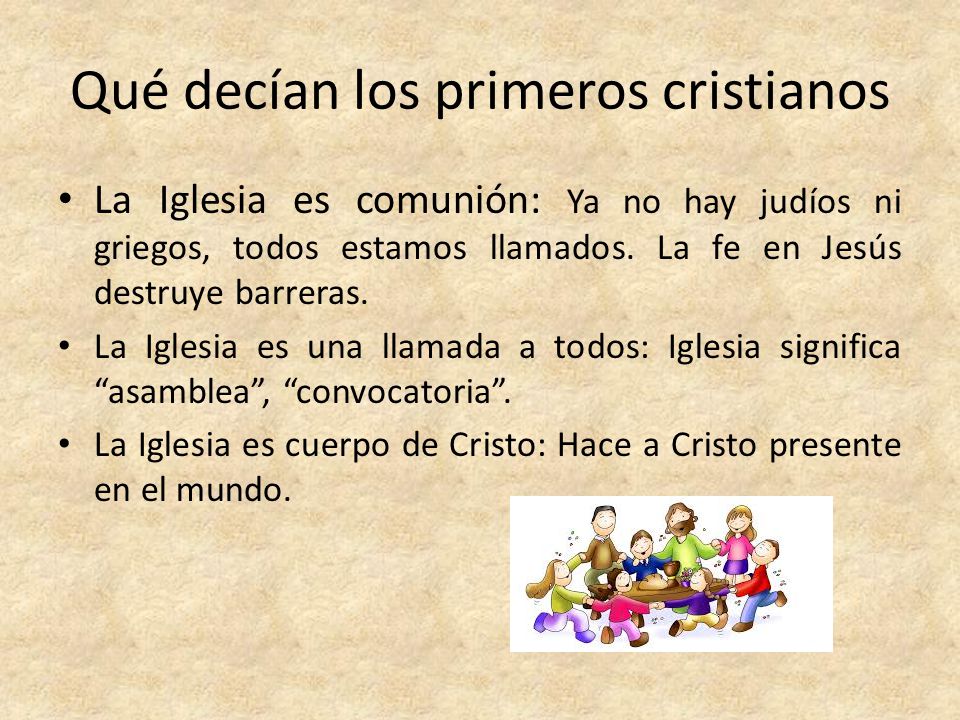 Qué decían los primeros cristianos

• La Iglesia es comunión: Ya no hay judíos ni griegos, todos estamos llamados. La fe en Jesús destruye barreras.

• La Iglesia es una llamada a todos: Iglesia significa “asamblea”, “convocatoria”.

• La Iglesia es cuerpo de Cristo: Hace a Cristo presente en el mundo.